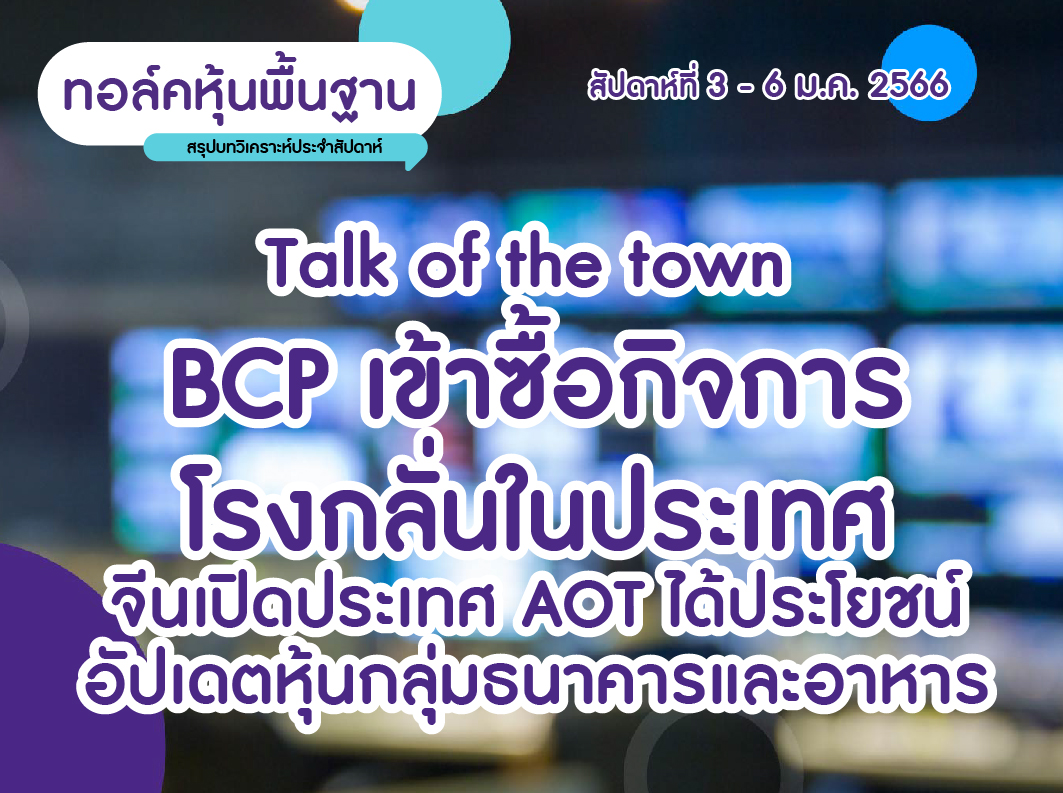 ทอล์คหุ้นพื้นฐาน
สรุปบทวิเคราะห์ประจำสัปดาห์

สัปดาห์ที่ 3 - 6 ม.ค. 2566

Talk of the town
BCP เข้าซื้อกิจการ
โรงกลั่นในประเทศ
จีนเปิดประเทศ AOT ได้ประโยชน์
อัปเดตหุ้นกลุ่มธนาคารและอาหาร